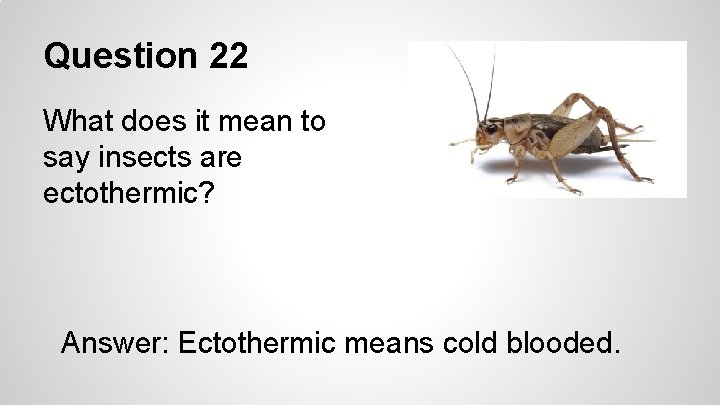 Question 22

What does it mean to say insects are ectothermic?

Answer: Ectothermic means cold blooded.